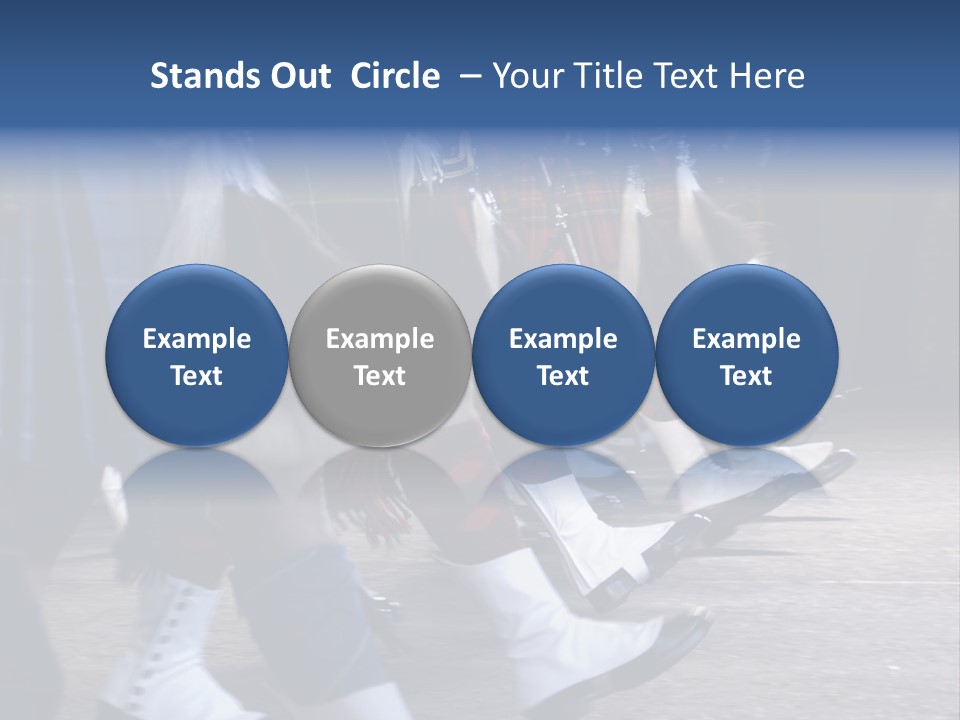 Stands Out Circle – Your Title Text Here

Example Text

Example Text

Example Text

Example Text